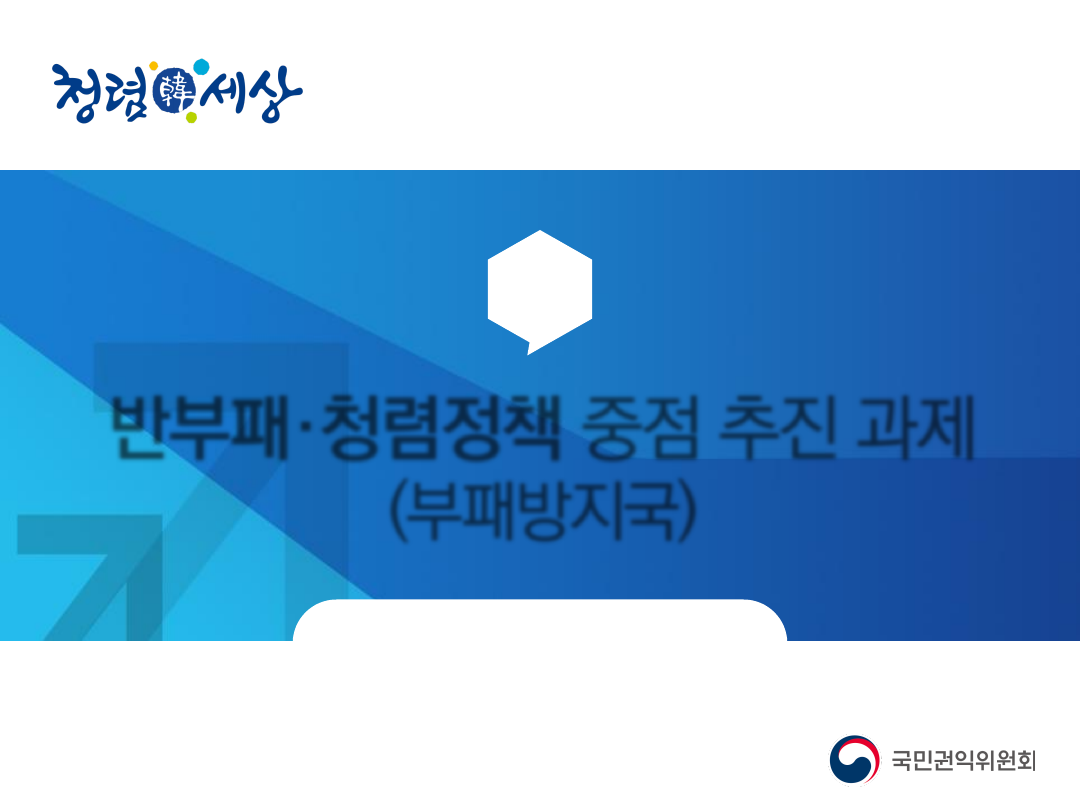 청렴韓세상

반부패·청렴정책 중점 추진 과제
(부패방지국)

국민권익위원회